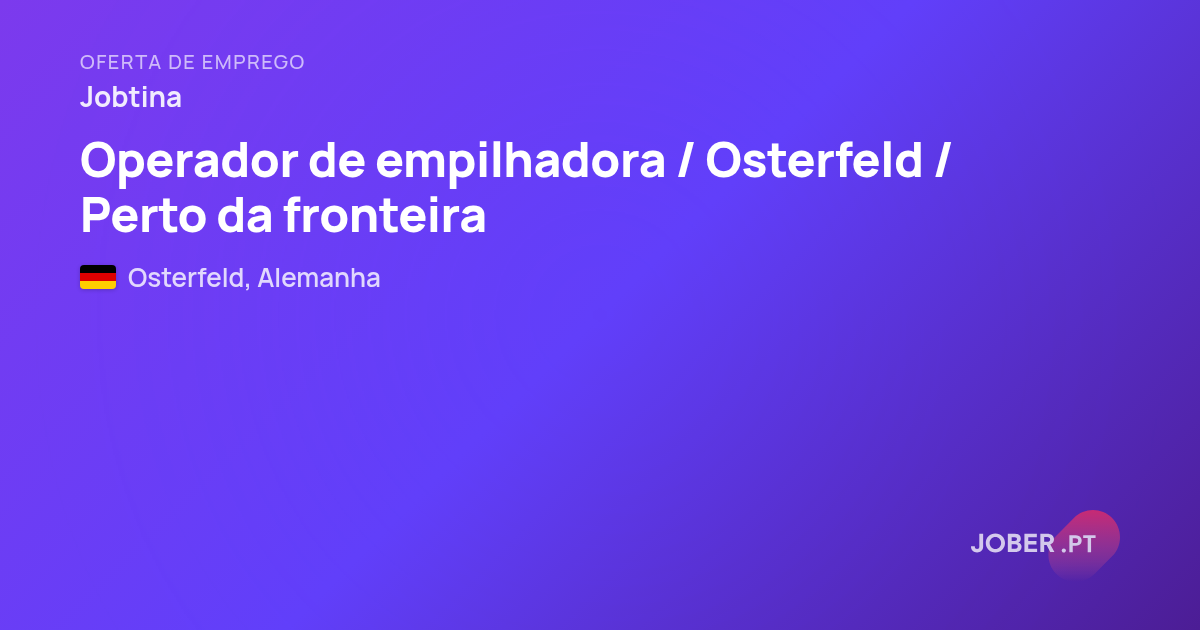 OFERTA DE EMPREGO
Jobtina

Operador de empilhadora / Osterfeld / Perto da fronteira

Osterfeld, Alemanha

JOBER .PT